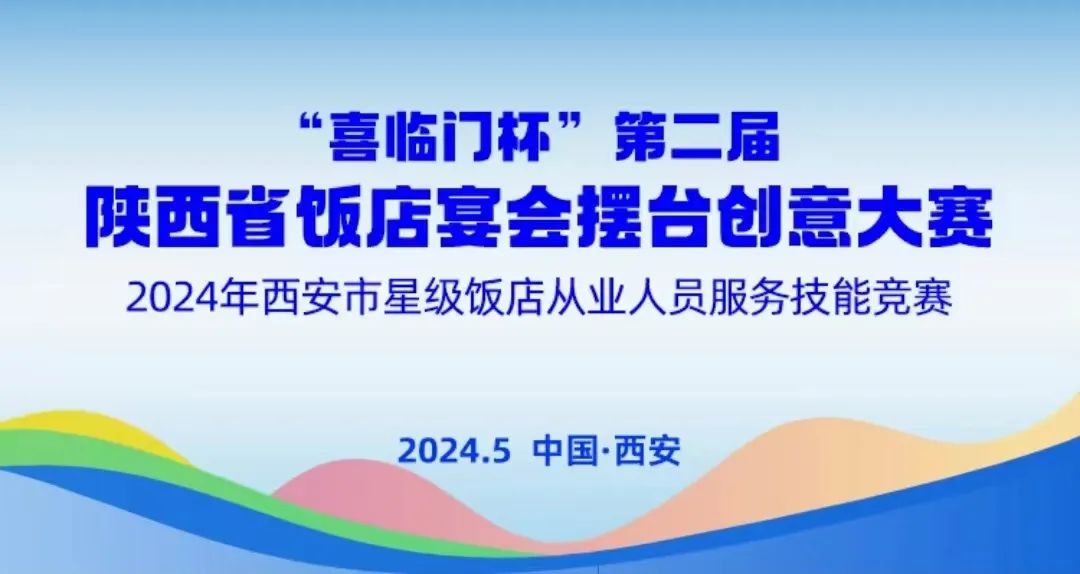 “喜临门杯”第二届
陕西省饭店宴会摆台创意大赛
2024年西安市星级饭店从业人员服务技能竞赛

2024.5 中国·西安